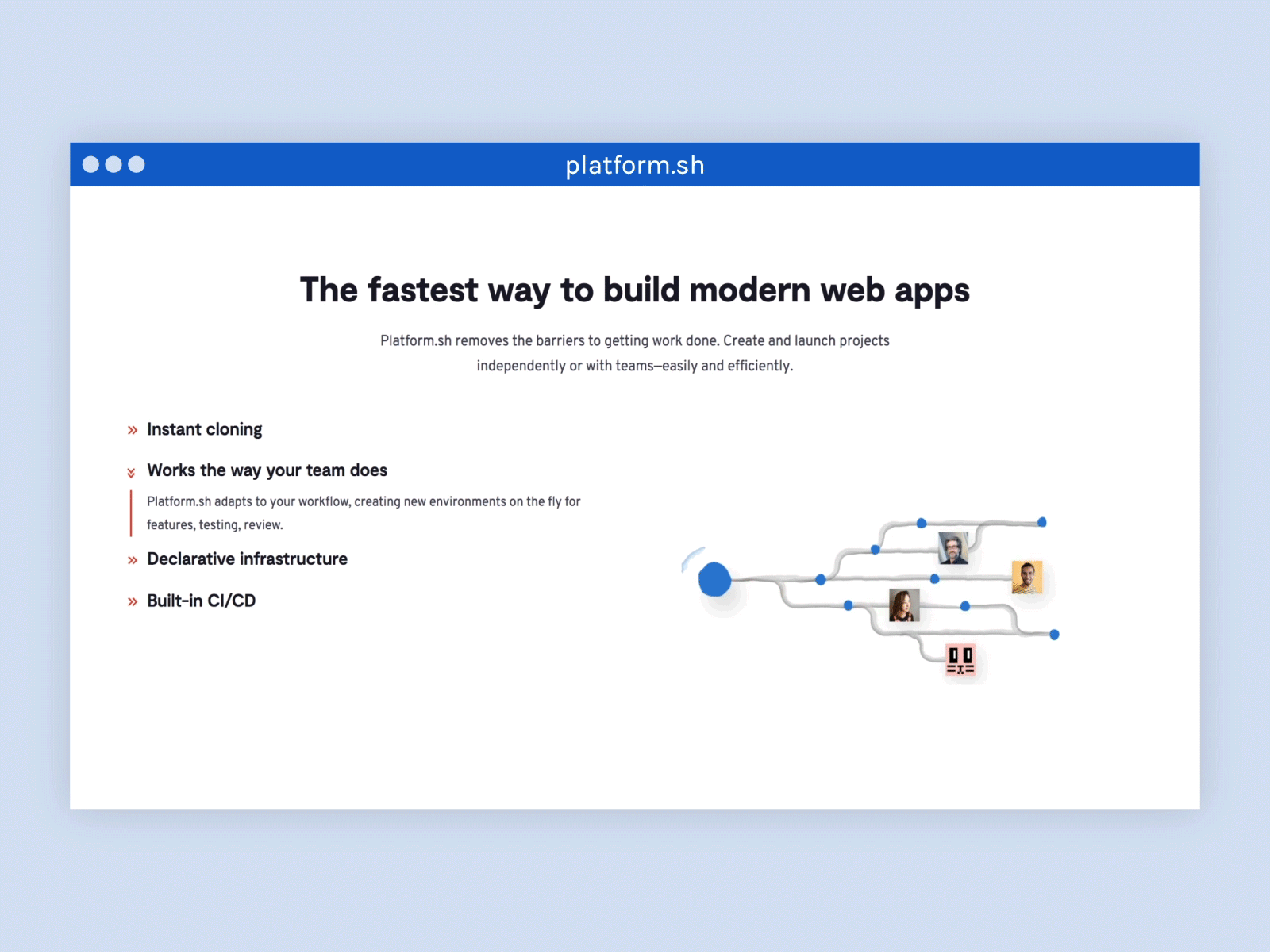 platform.sh

The fastest way to build modern web apps

Platform.sh removes the barriers to getting work done. Create and launch projects independently or with teams—easily and efficiently.

» Instant cloning

» Works the way your team does

Platform.sh adapts to your workflow, creating new environments on the fly for features, testing, review.

» Declarative infrastructure

» Built-in CI/CD